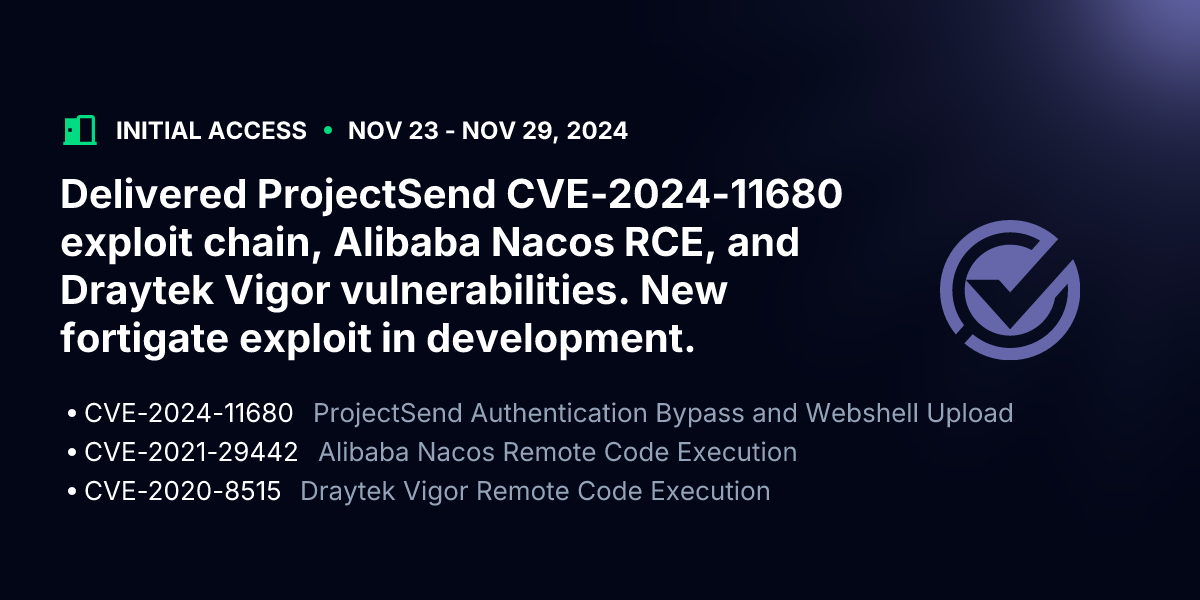 INITIAL ACCESS • NOV 23 - NOV 29, 2024

Delivered ProjectSend CVE-2024-11680 exploit chain, Alibaba Nacos RCE, and Draytek Vigor vulnerabilities. New fortigate exploit in development.

• CVE-2024-11680 ProjectSend Authentication Bypass and Webshell Upload
• CVE-2021-29442 Alibaba Nacos Remote Code Execution
• CVE-2020-8515 Draytek Vigor Remote Code Execution